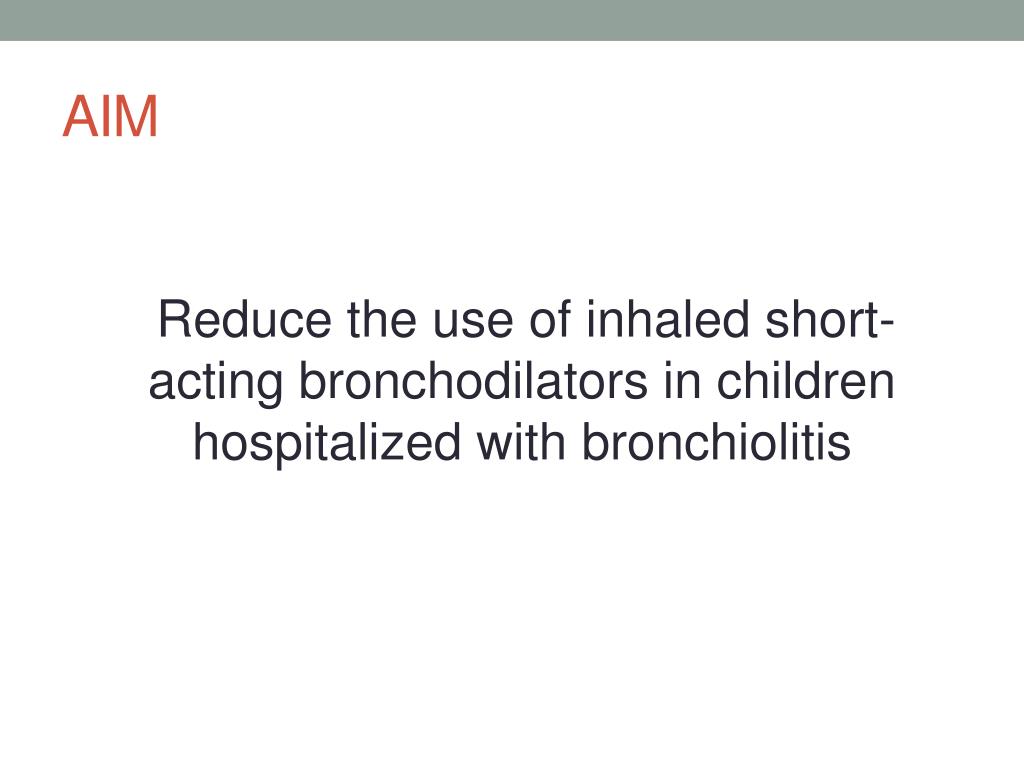 AIM

Reduce the use of inhaled short-acting bronchodilators in children hospitalized with bronchiolitis